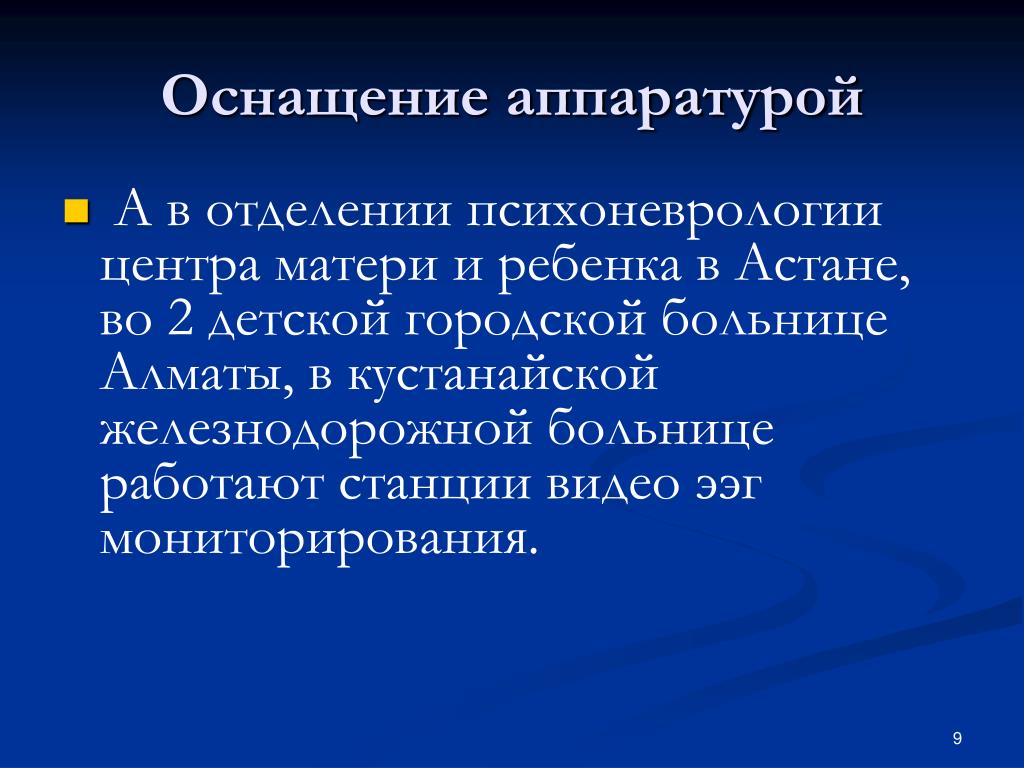 Оснащение аппаратурой

А в отделении психоневрологии центра матери и ребенка в Астане, во 2 детской городской больнице Алматы, в кустанайской железнодорожной больнице работают станции видео ээг мониторирования.

9